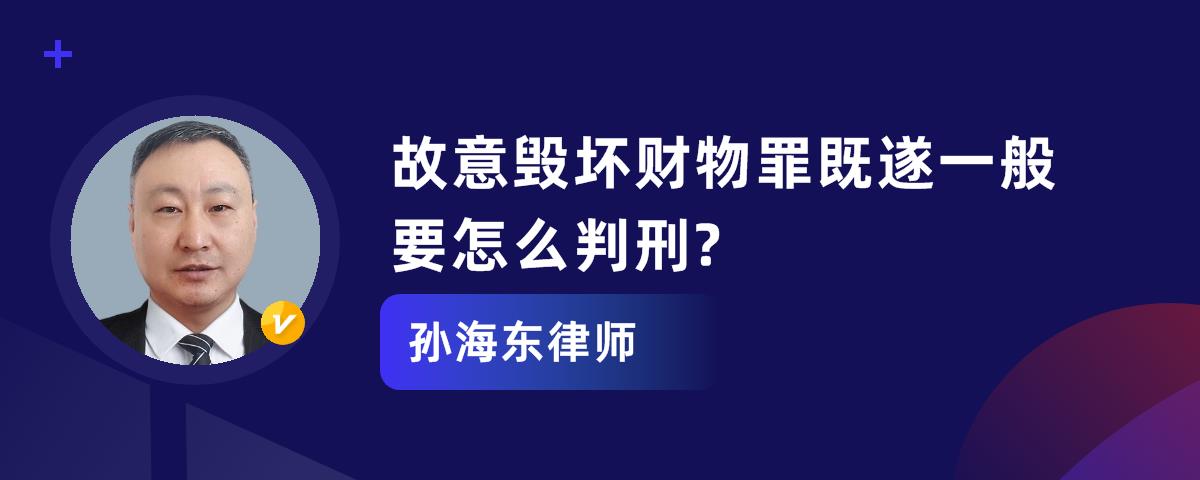 故意毁坏财物罪既遂一般要怎么判刑?

孙海东律师